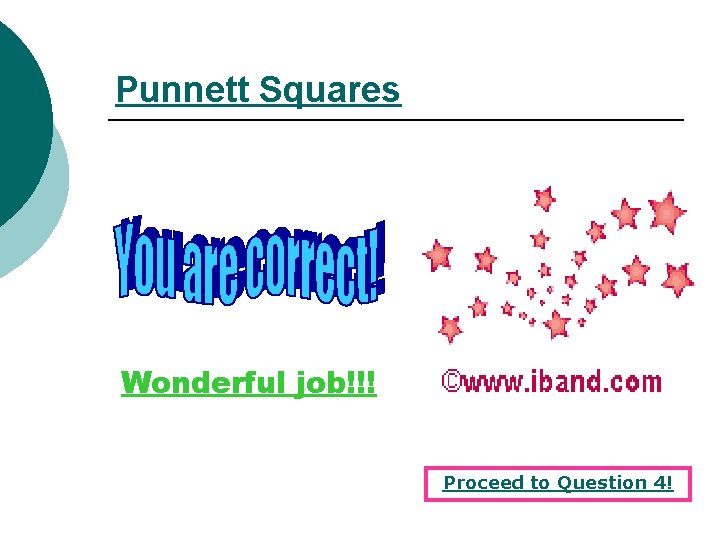 Punnett Squares

You are correct!

Wonderful job!!!

©www.iband.com

Proceed to Question 4!